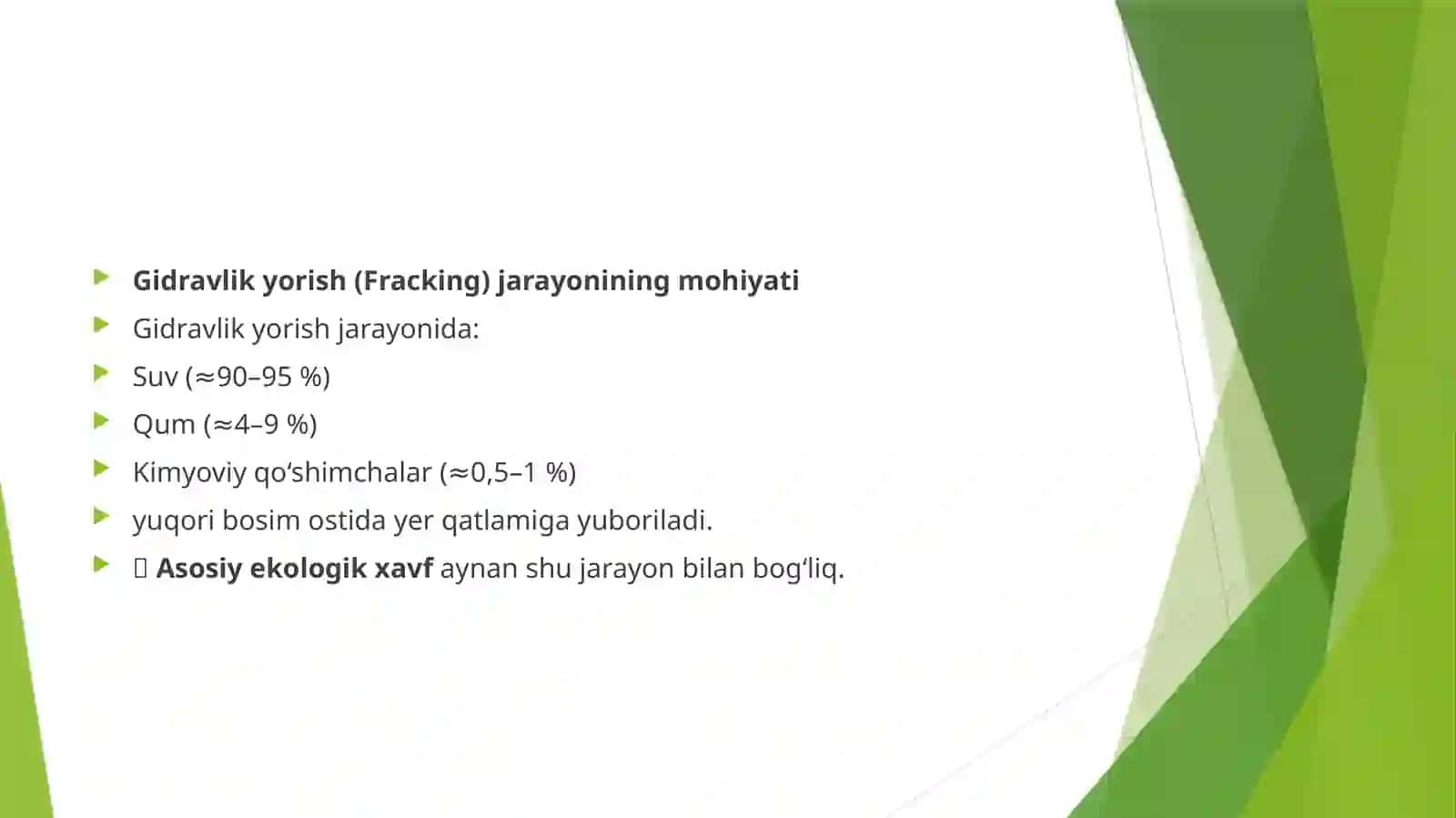 Gidravlik yorish (Fracking) jarayonining mohiyati

Gidravlik yorish jarayonida:

Suv (≈90–95 %)

Qum (≈4–9 %)

Kimyoviy qo‘shimchalar (≈0,5–1 %)

yuqori bosim ostida yer qatlamiga yuboriladi.

 Asosiy ekologik xavf aynan shu jarayon bilan bog‘liq.